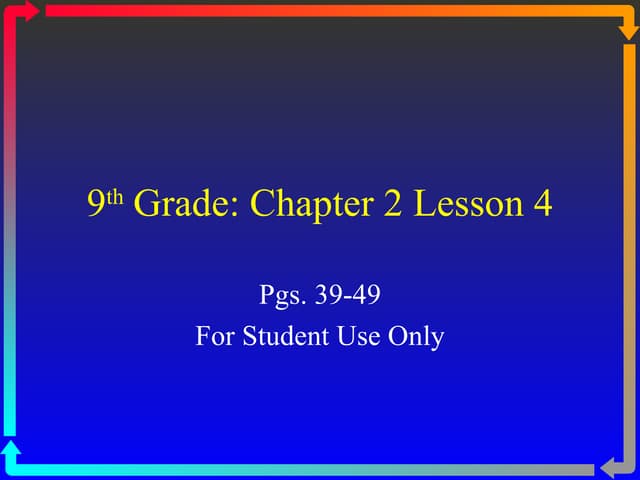 9th Grade: Chapter 2 Lesson 4

Pgs. 39-49
For Student Use Only